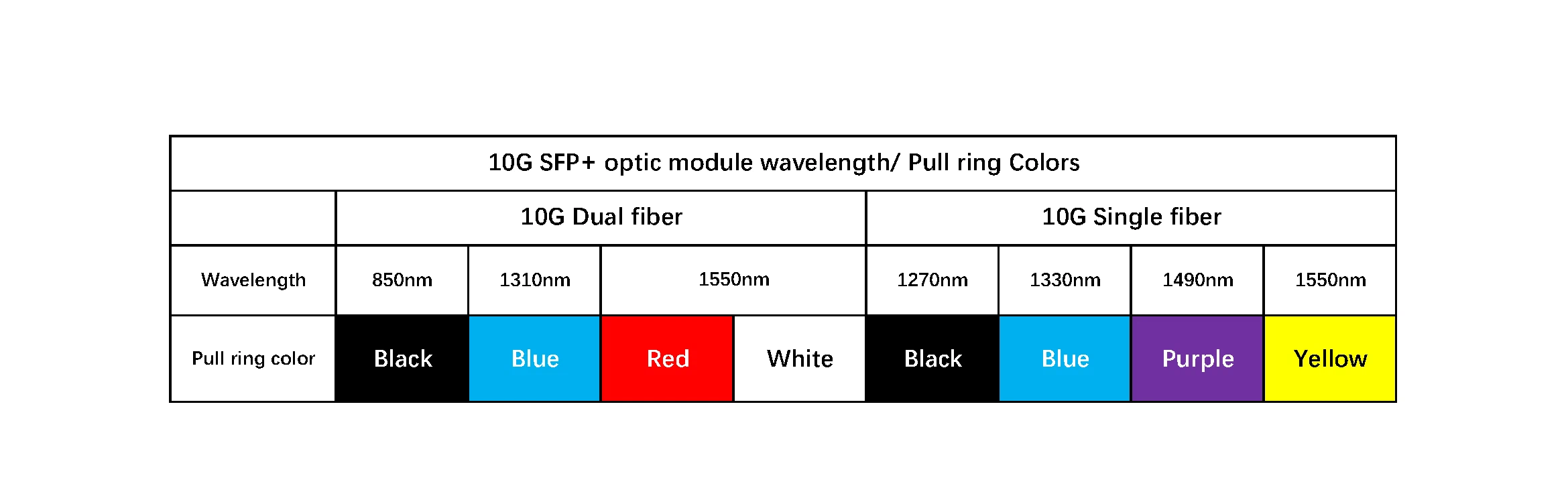 | 10G SFP+ optic module wavelength/ Pull ring Colors | | | | | | | | |
|---|---|---|---|---|---|---|---|---|
| | 10G Dual fiber | | | | 10G Single fiber | | | |
| Wavelength | 850nm | 1310nm | 1550nm | | 1270nm | 1330nm | 1490nm | 1550nm |
| Pull ring color | Black | Blue | Red | White | Black | Blue | Purple | Yellow |